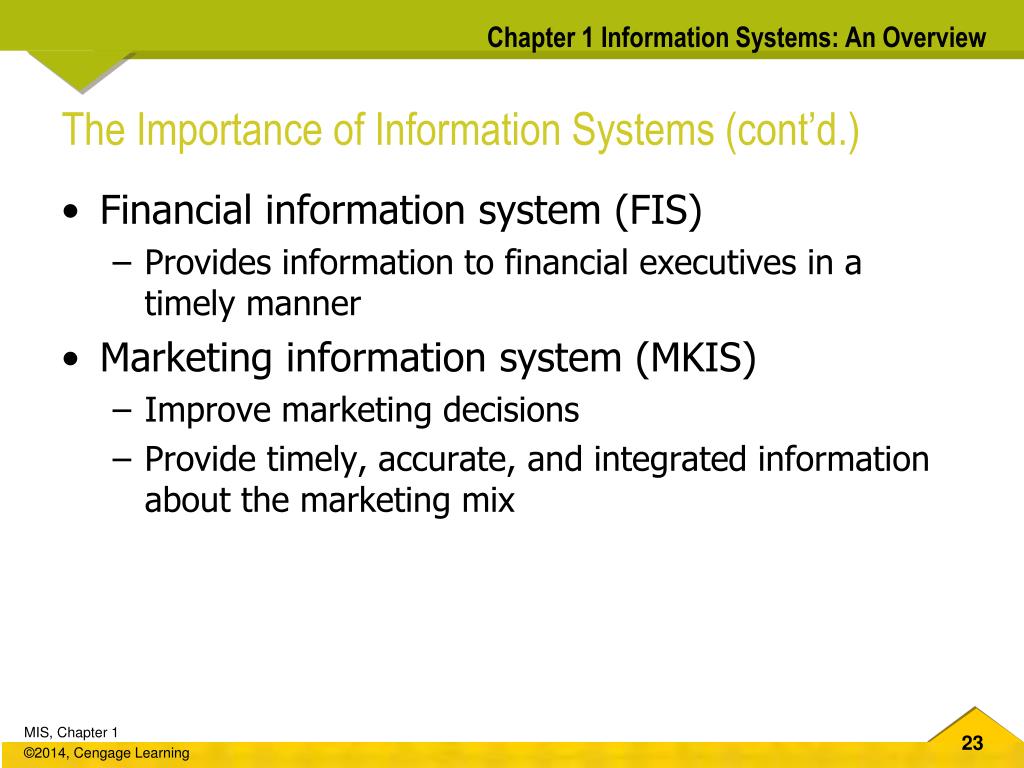 Chapter 1 Information Systems: An Overview

The Importance of Information Systems (cont'd.)

• Financial information system (FIS)
– Provides information to financial executives in a timely manner
• Marketing information system (MKIS)
– Improve marketing decisions
– Provide timely, accurate, and integrated information about the marketing mix

MIS, Chapter 1
©2014, Cengage Learning

23